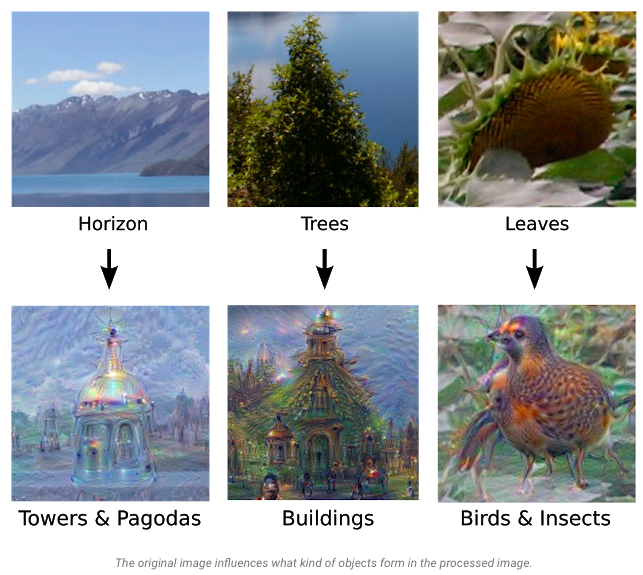 Horizon

Trees

Leaves

Towers & Pagodas

Buildings

Birds & Insects

The original image influences what kind of objects form in the processed image.